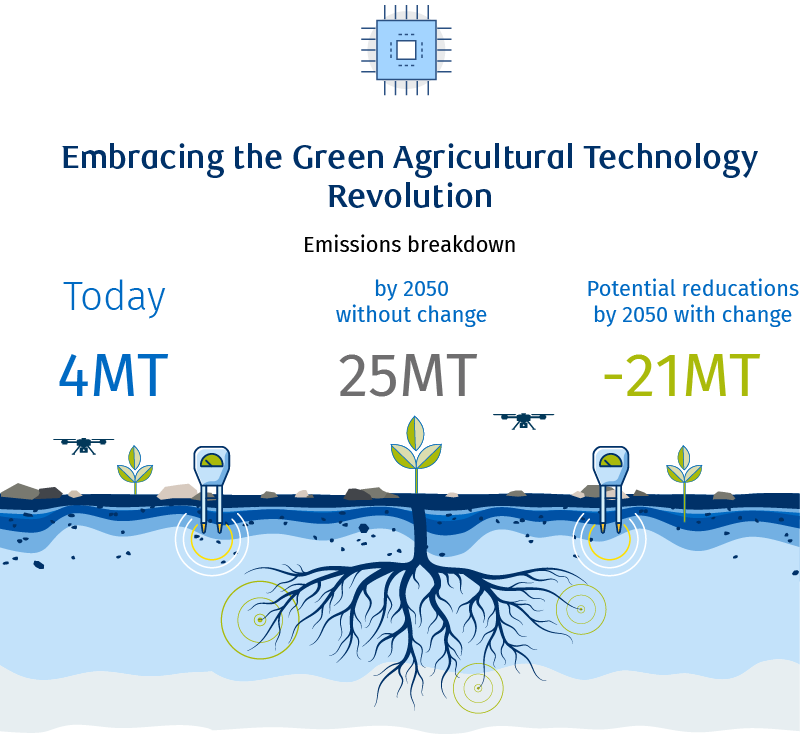 Embracing the Green Agricultural Technology Revolution

Emissions breakdown

Today

4MT

by 2050
without change

25MT

Potential reducations
by 2050 with change

-21MT